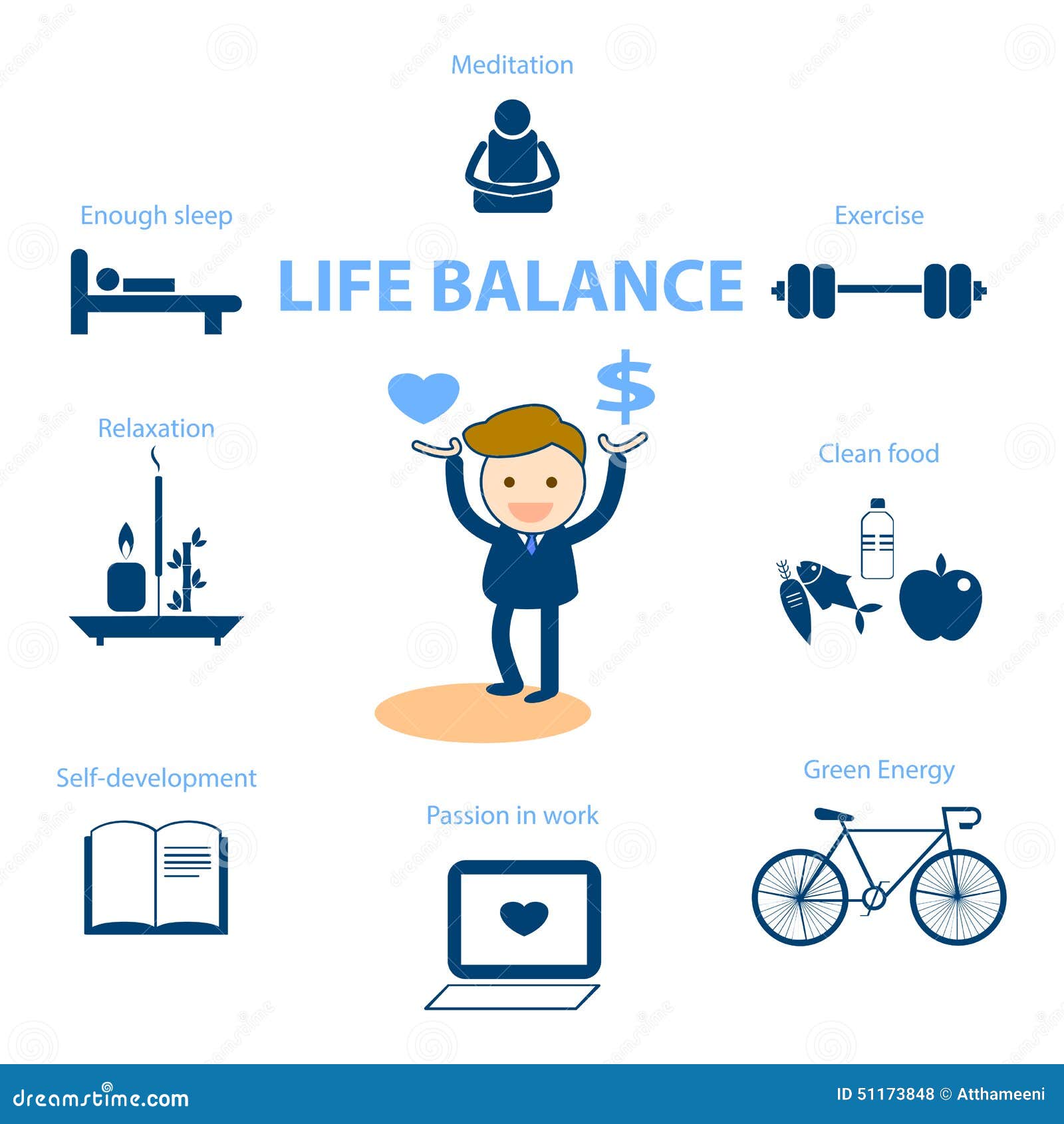 Meditation

Enough sleep

Exercise

LIFE BALANCE

$

Relaxation

Clean food

Self-development

Passion in work

Green Energy

dreamstime.com

ID 51173848 © Atthameeni